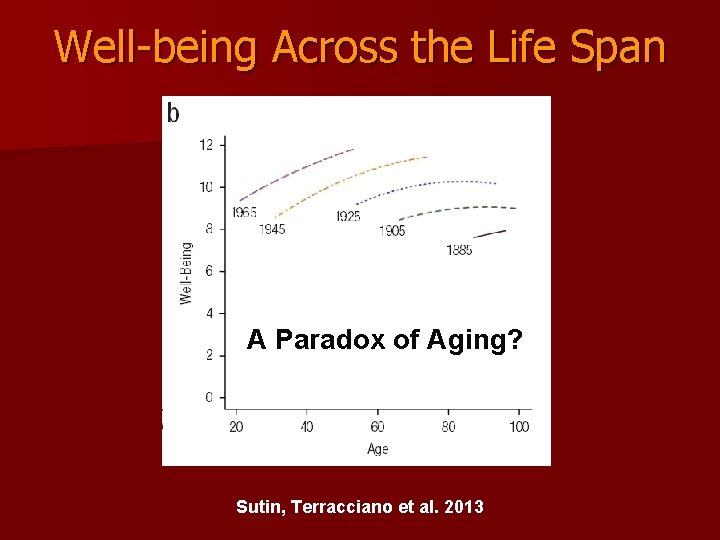 Well-being Across the Life Span

b

12
10
8
6
4
2
0

Well-Being

1965
1945
1925
1905
1885

A Paradox of Aging?

20 40 60 80 100
Age

Sutin, Terracciano et al. 2013